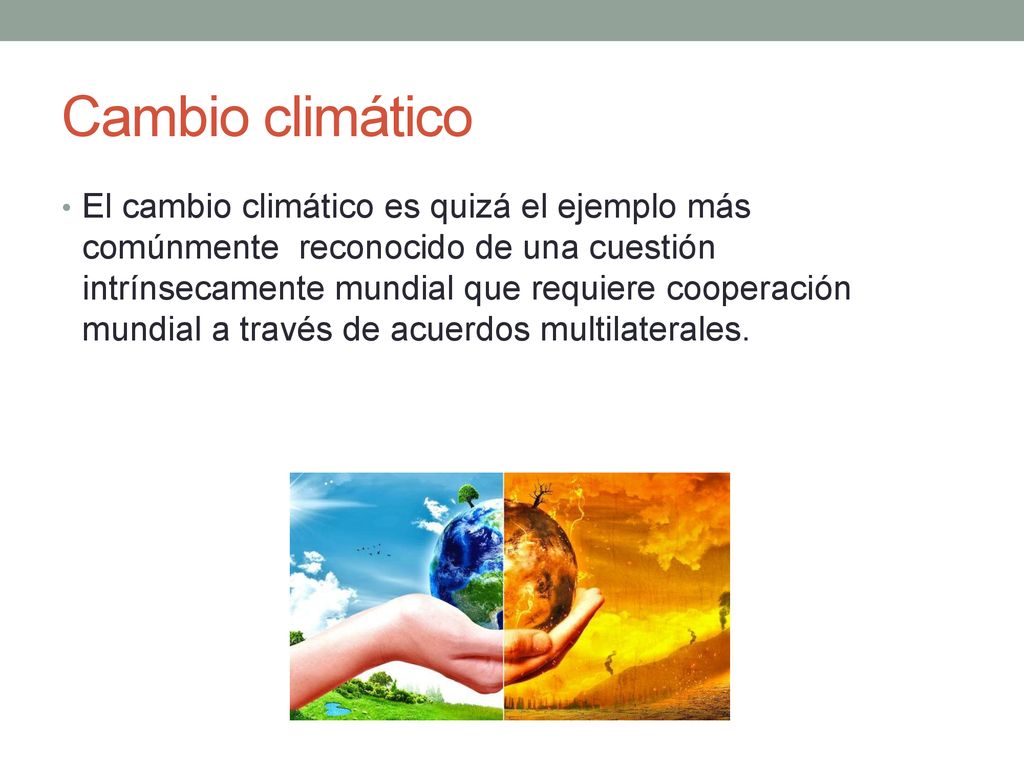 Cambio climático

• El cambio climático es quizá el ejemplo más comúnmente  reconocido de una cuestión intrínsecamente mundial que requiere cooperación mundial a través de acuerdos multilaterales.